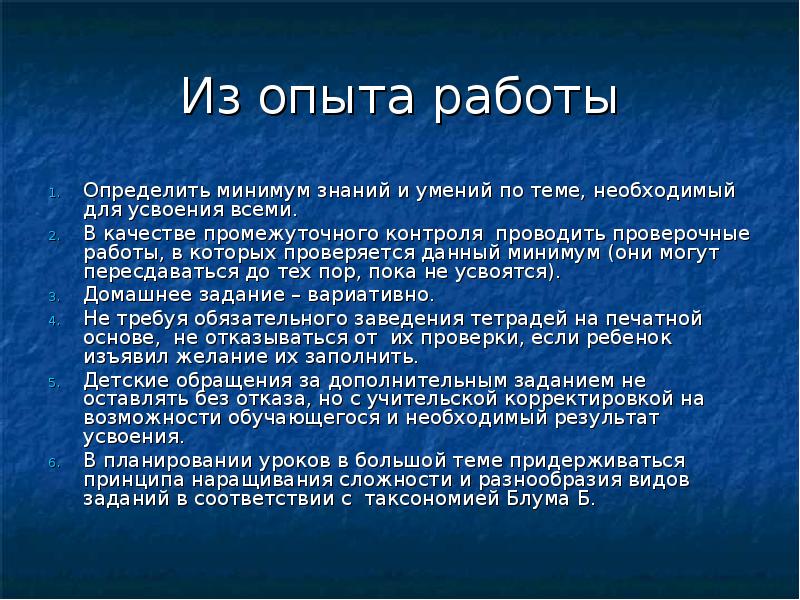 Из опыта работы

1. Определить минимум знаний и умений по теме, необходимый для усвоения всеми.
2. В качестве промежуточного контроля проводить проверочные работы, в которых проверяется данный минимум (они могут пересдаваться до тех пор, пока не усвоятся).
3. Домашнее задание – вариативно.
4. Не требуя обязательного заведения тетрадей на печатной основе, не отказываться от их проверки, если ребенок изъявил желание их заполнить.
5. Детские обращения за дополнительным заданием не оставлять без отказа, но с учительской корректировкой на возможности обучающегося и необходимый результат усвоения.
6. В планировании уроков в большой теме придерживаться принципа наращивания сложности и разнообразия видов заданий в соответствии с таксономией Блума Б.